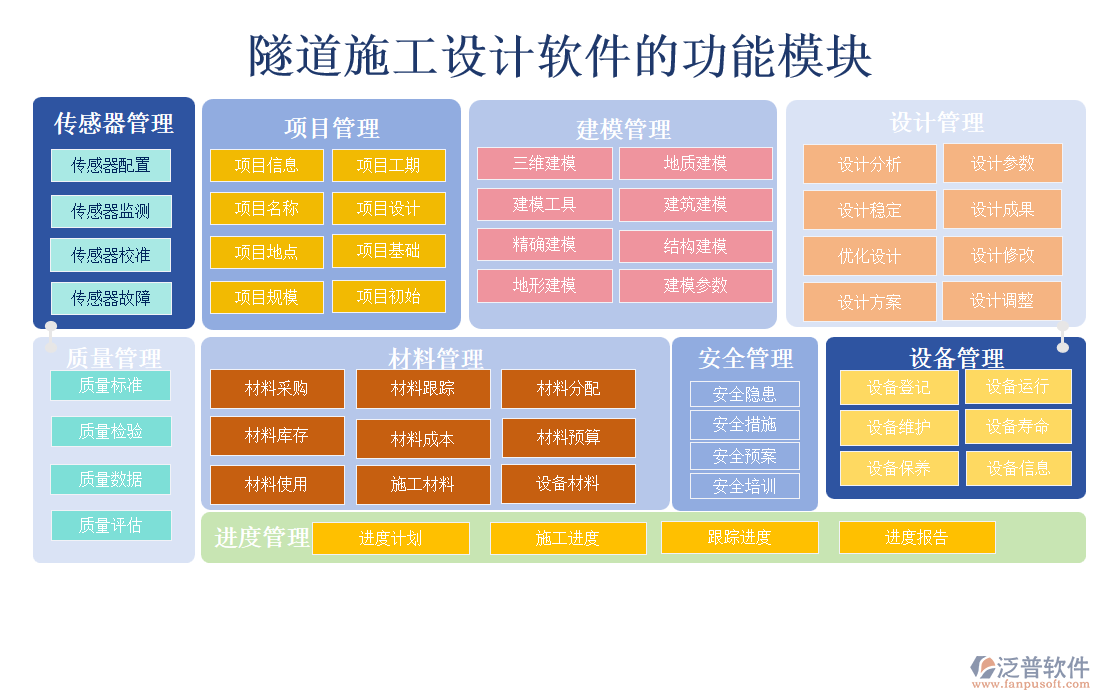 隧道施工设计软件的功能模块

传感器管理
传感器配置
传感器监测
传感器校准
传感器故障

项目管理
项目信息
项目工期
项目名称
项目设计
项目地点
项目基础
项目规模
项目初始

建模管理
三维建模
地质建模
建模工具
建筑建模
精确建模
结构建模
地形建模
建模参数

设计管理
设计分析
设计参数
设计稳定
设计成果
优化设计
设计修改
设计方案
设计调整

质量管理
质量标准
质量检验
质量数据
质量评估

材料管理
材料采购
材料跟踪
材料分配
材料库存
材料成本
材料预算
材料使用
施工材料
设备材料

安全管理
安全隐患
安全措施
安全预案
安全培训

设备管理
设备登记
设备运行
设备维护
设备寿命
设备保养
设备信息

进度管理
进度计划
施工进度
跟踪进度
进度报告

泛普软件
www.fanpusoft.com